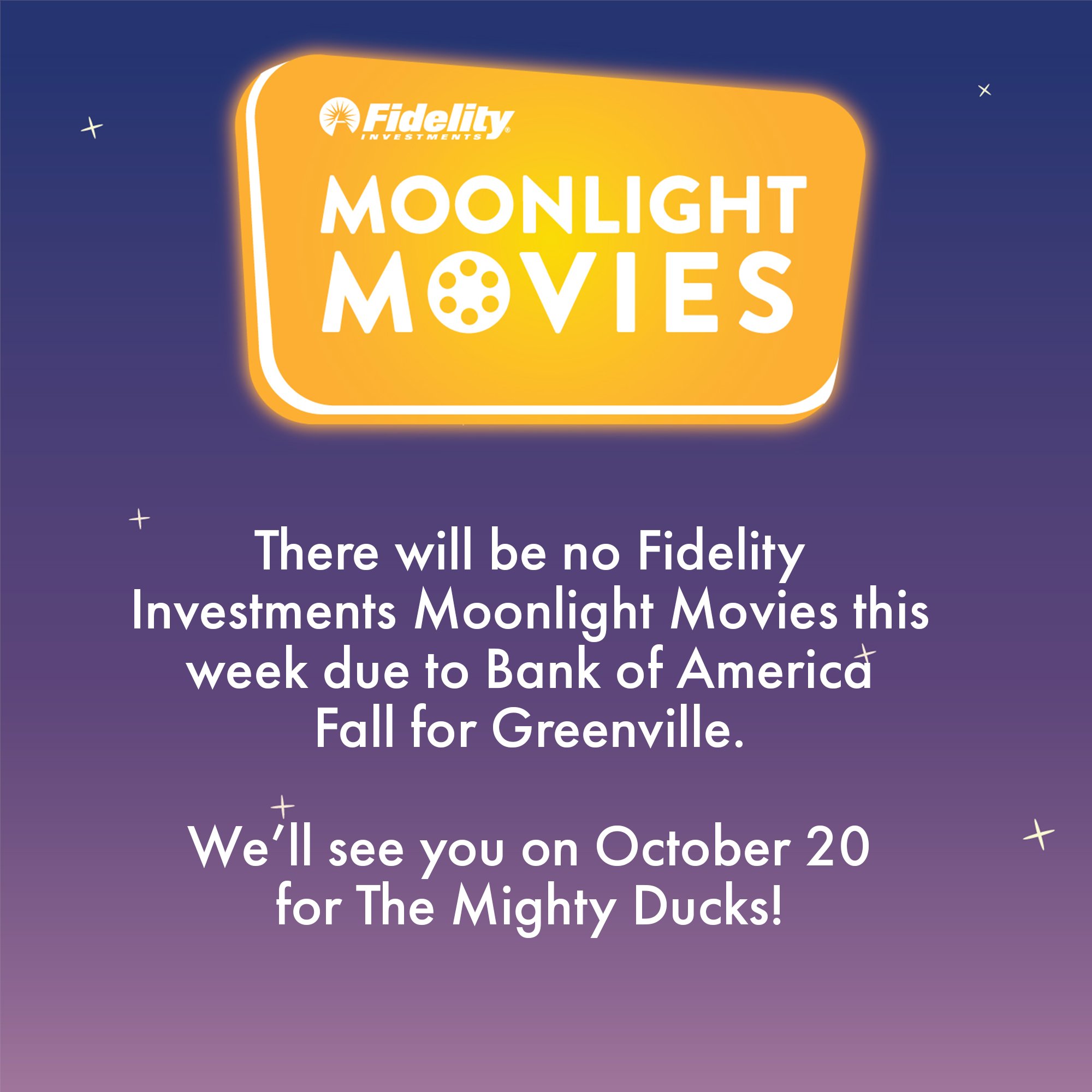 Fidelity INVESTMENTS

MOONLIGHT MOVIES

There will be no Fidelity Investments Moonlight Movies this week due to Bank of America Fall for Greenville.

We'll see you on October 20 for The Mighty Ducks!